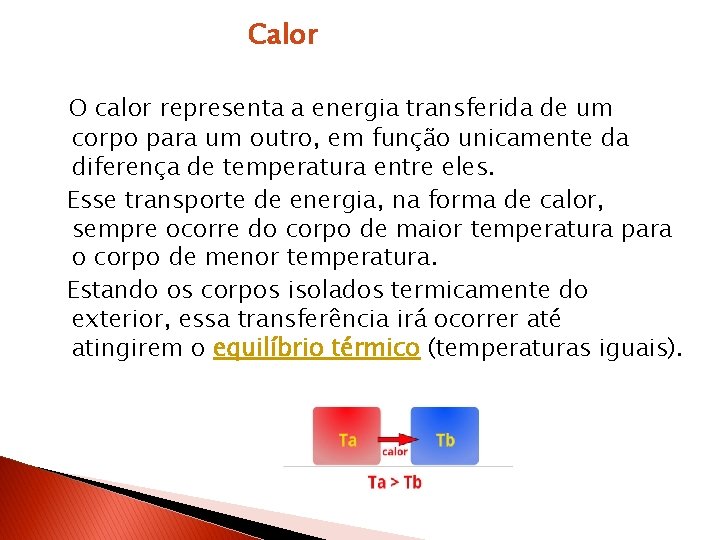 Calor

O calor representa a energia transferida de um corpo para um outro, em função unicamente da diferença de temperatura entre eles.

Esse transporte de energia, na forma de calor, sempre ocorre do corpo de maior temperatura para o corpo de menor temperatura.

Estando os corpos isolados termicamente do exterior, essa transferência irá ocorrer até atingirem o equilíbrio térmico (temperaturas iguais).

Ta

calor

Tb

Ta > Tb